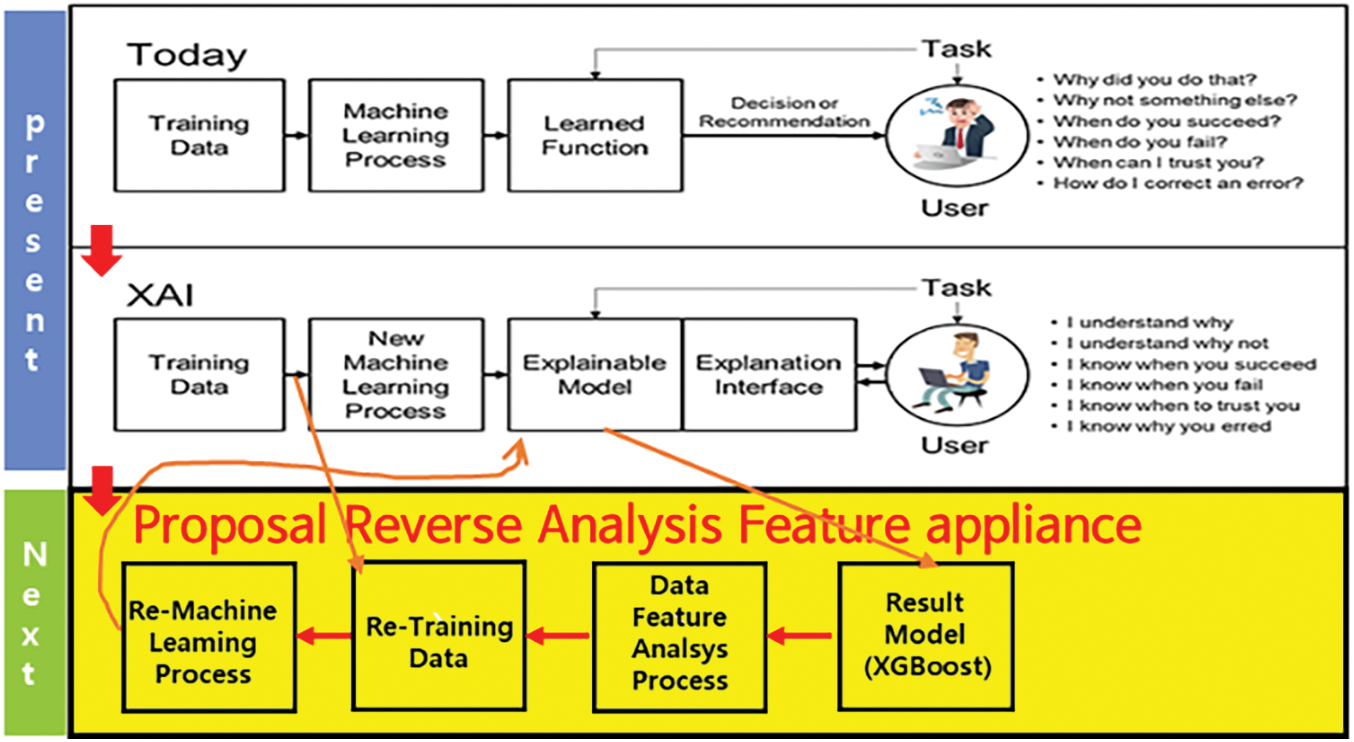 present

Today

Training Data

Machine Learning Process

Learned Function

Task

Decision or Recommendation

User

• Why did you do that?
• Why not something else?
• When do you succeed?
• When do you fail?
• When can I trust you?
• How do I correct an error?

XAI

Training Data

New Machine Learning Process

Explainable Model

Explanation Interface

Task

User

• I understand why
• I understand why not
• I know when you succeed
• I know when you fail
• I know when to trust you
• I know why you erred

Next

Proposal Reverse Analysis Feature appliance

Re-Machine Leaming Process

Re-Training Data

Data Feature Analsys Process

Result Model (XGBoost)